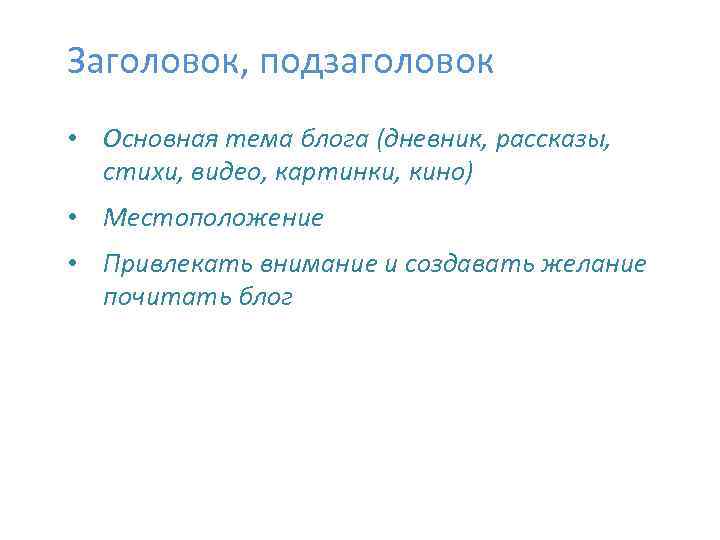 Заголовок, подзаголовок

• Основная тема блога (дневник, рассказы, стихи, видео, картинки, кино)
• Местоположение
• Привлекать внимание и создавать желание почитать блог